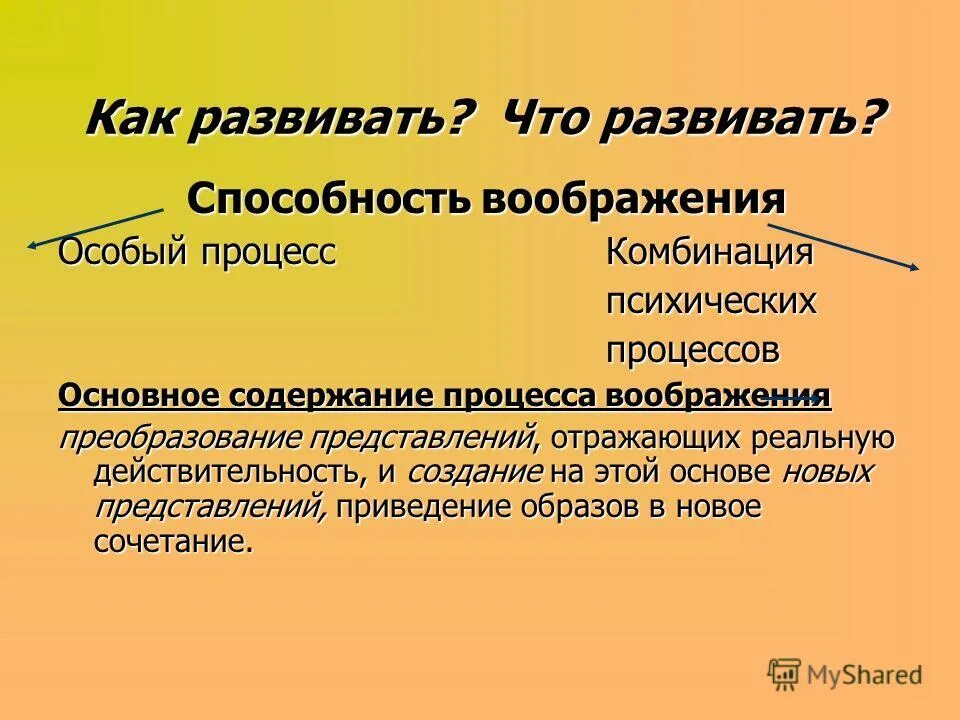 Как развивать? Что развивать?

Способность воображения

Особый процесс

Комбинация психических процессов

Основное содержание процесса воображения

преобразование представлений, отражающих реальную действительность, и создание на этой основе новых представлений, приведение образов в новое сочетание.

MyShared